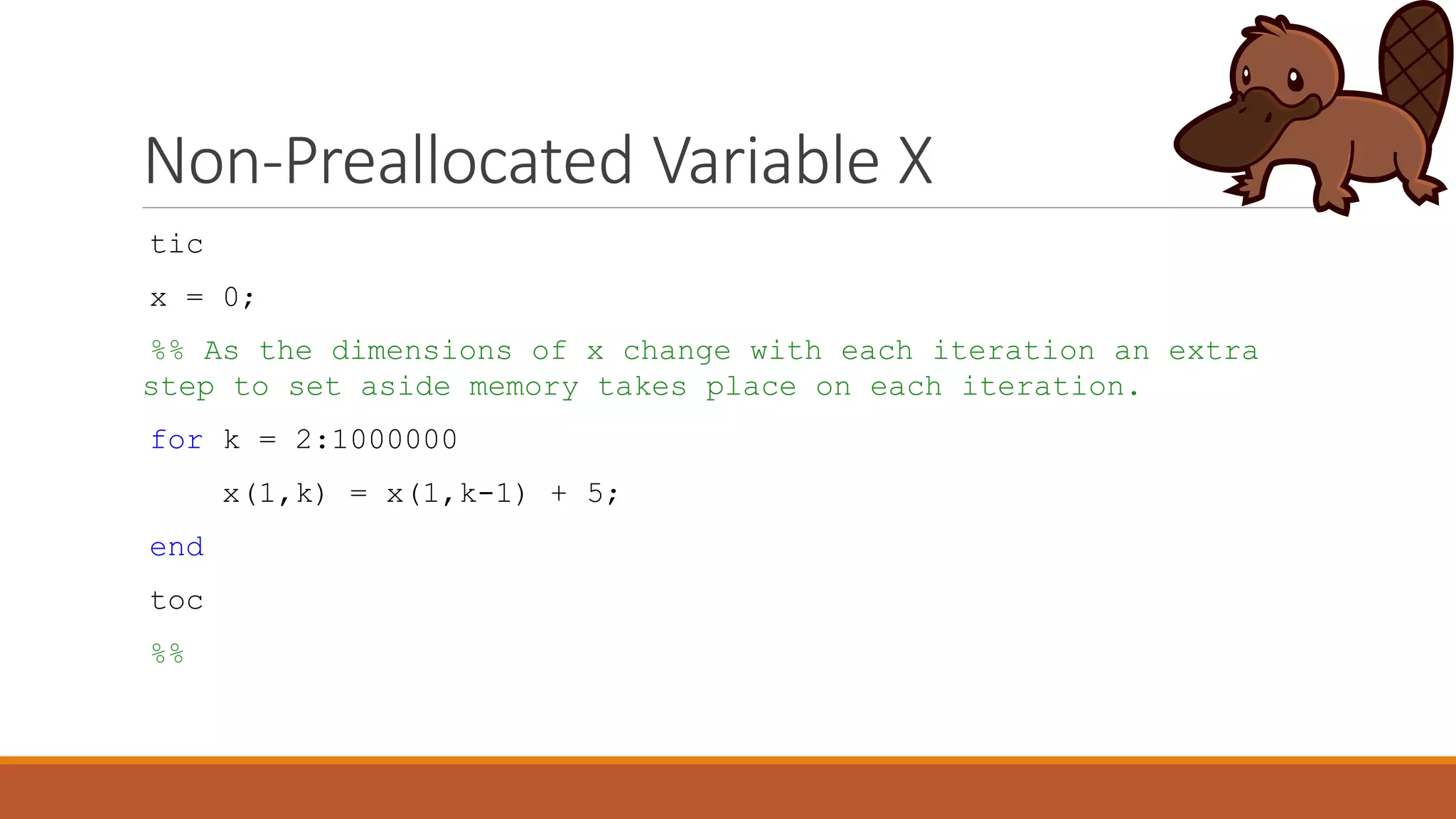 Non-Preallocated Variable X

tic

x = 0;

%% As the dimensions of x change with each iteration an extra step to set aside memory takes place on each iteration.

for k = 2:1000000

    x(1,k) = x(1,k-1) + 5;

end

toc

%%